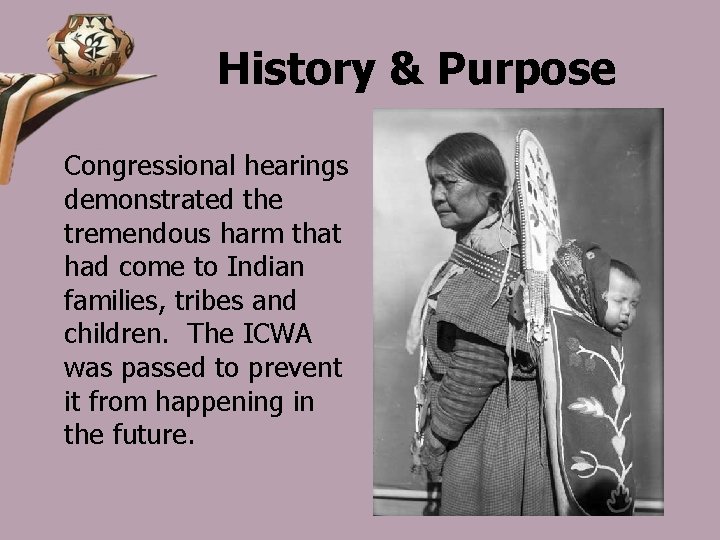 History & Purpose

Congressional hearings demonstrated the tremendous harm that had come to Indian families, tribes and children.  The ICWA was passed to prevent it from happening in the future.